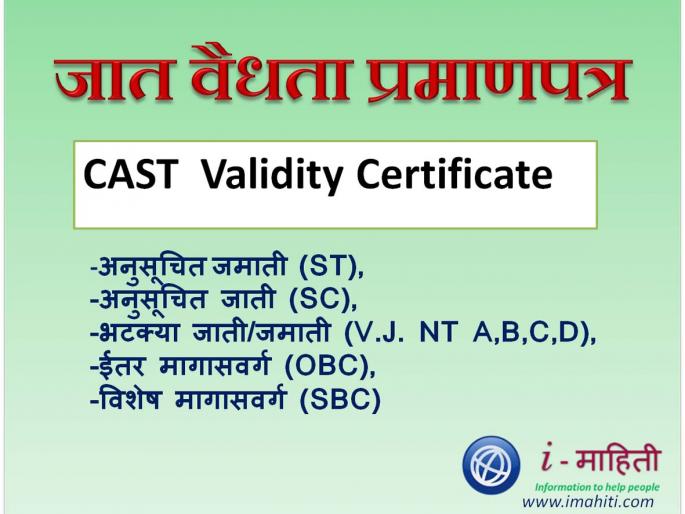 जात वैधता प्रमाणपत्र

CAST Validity Certificate

-अनुसूचित जमाती (ST),
-अनुसूचित जाती (SC),
-भटक्या जाती/जमाती (V.J. NT A,B,C,D),
-ईतर मागासवर्ग (OBC),
-विशेष मागासवर्ग (SBC)

i - माहिती
Information to help people
www.imahiti.com